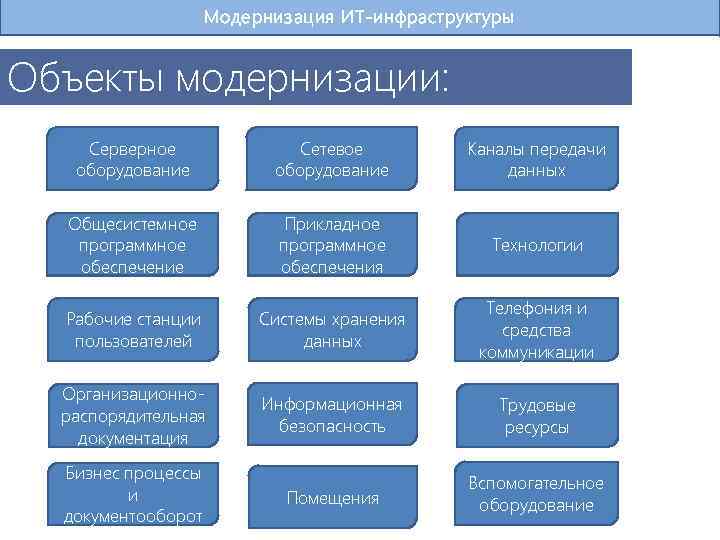 Модернизация ИТ-инфраструктуры

Объекты модернизации:

Серверное оборудование

Сетевое оборудование

Каналы передачи данных

Общесистемное программное обеспечение

Прикладное программное обеспечения

Технологии

Рабочие станции пользователей

Системы хранения данных

Телефония и средства коммуникации

Организационно-распорядительная документация

Информационная безопасность

Трудовые ресурсы

Бизнес процессы и документооборот

Помещения

Вспомогательное оборудование